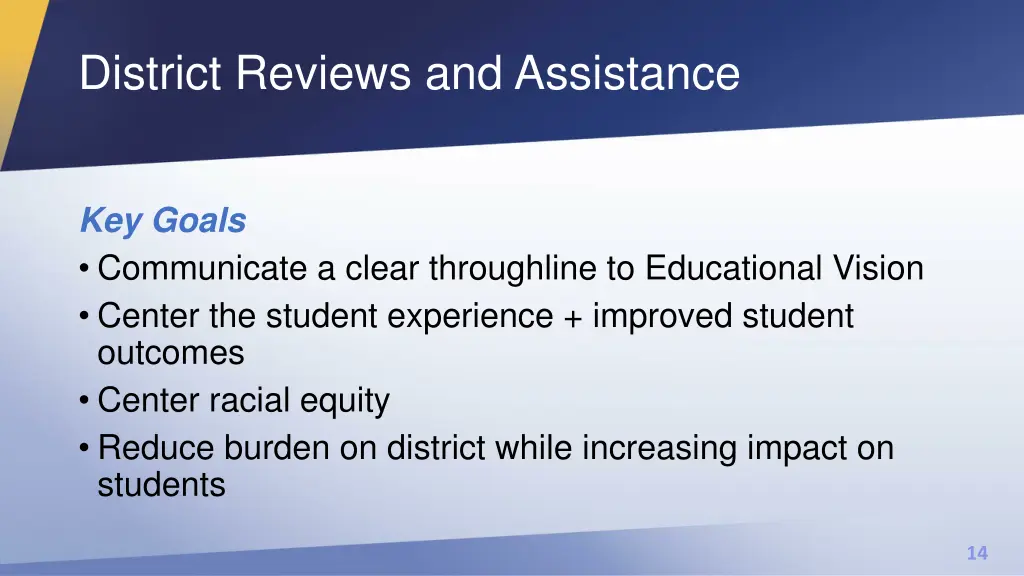 District Reviews and Assistance

Key Goals

• Communicate a clear throughline to Educational Vision
• Center the student experience + improved student outcomes
• Center racial equity
• Reduce burden on district while increasing impact on students

14